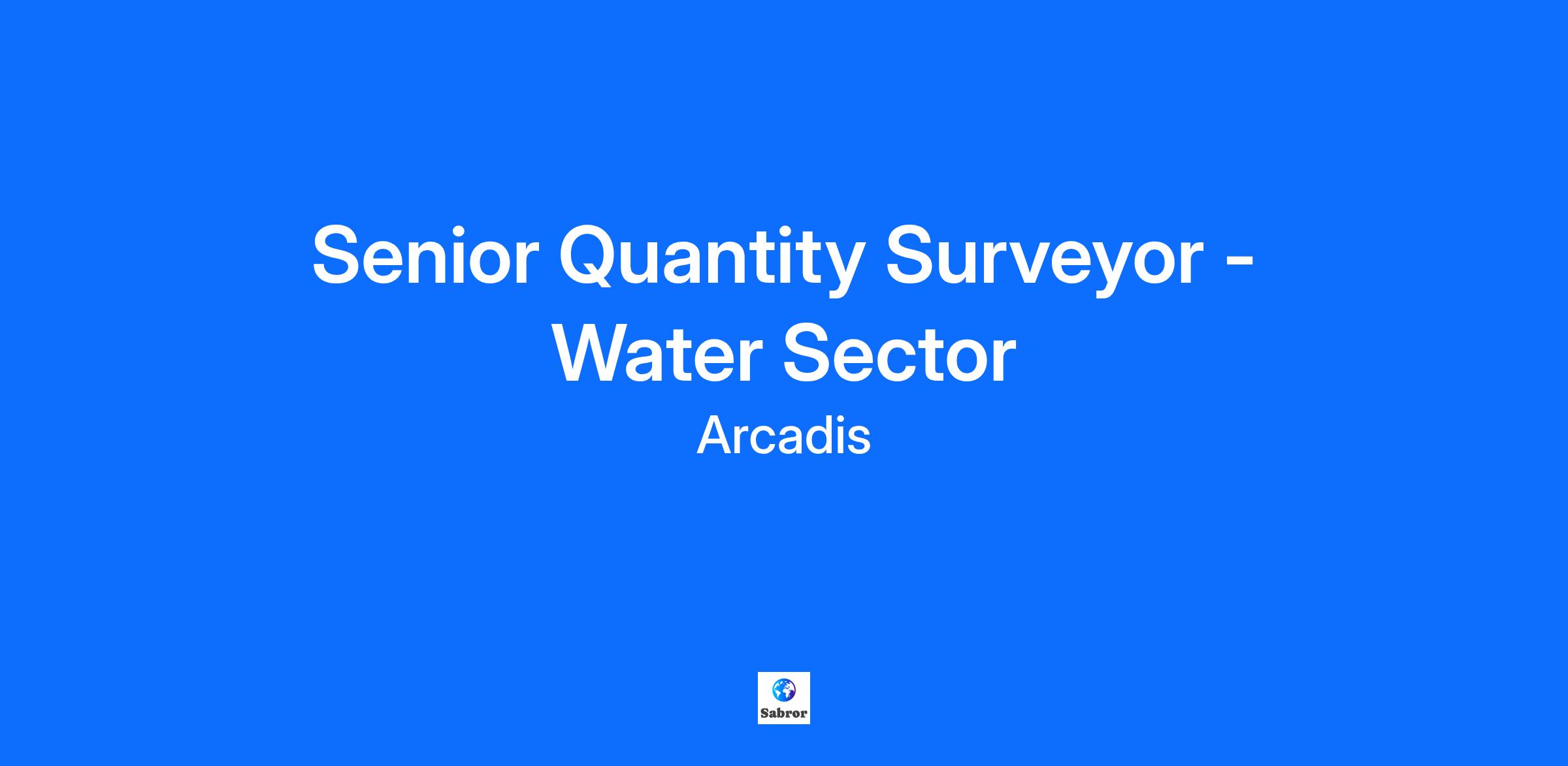 Senior Quantity Surveyor - Water Sector

Arcadis

Sabror